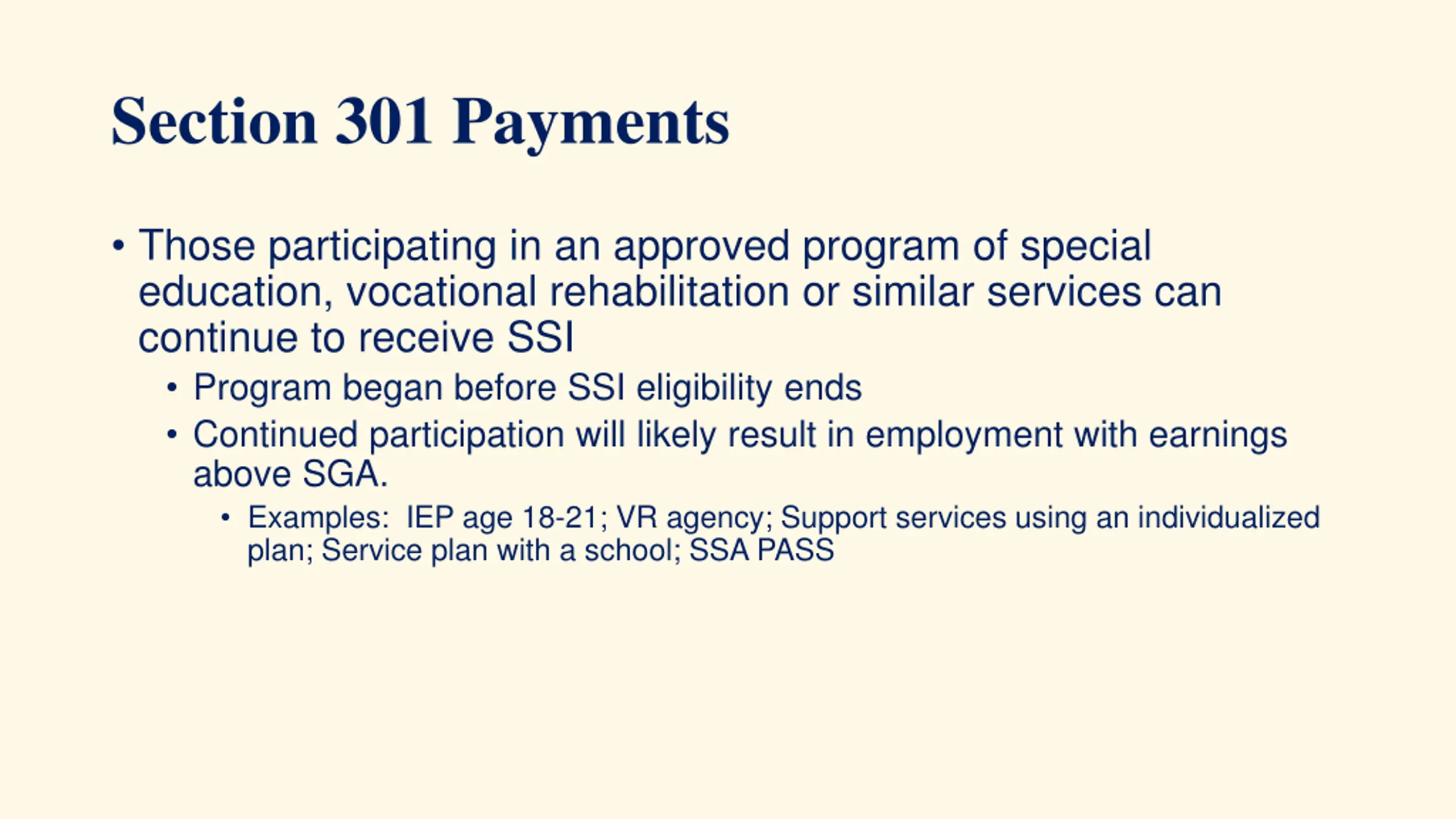 Section 301 Payments

• Those participating in an approved program of special education, vocational rehabilitation or similar services can continue to receive SSI
  • Program began before SSI eligibility ends
  • Continued participation will likely result in employment with earnings above SGA.
    • Examples:  IEP age 18-21; VR agency; Support services using an individualized plan; Service plan with a school; SSA PASS